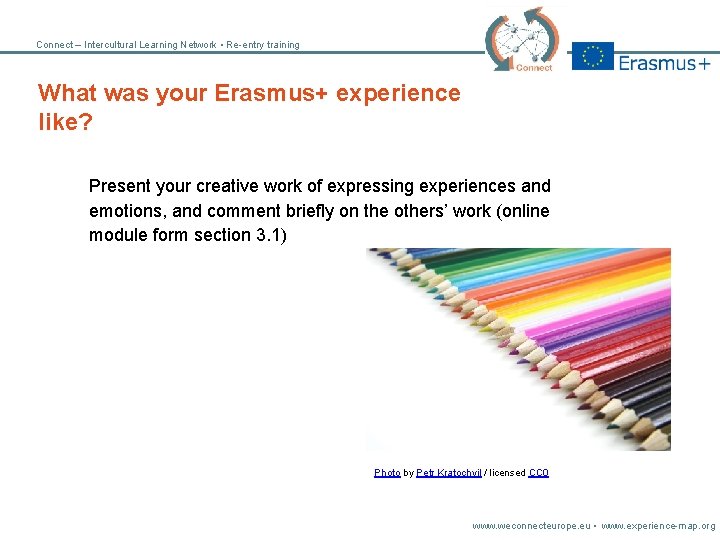 Connect – Intercultural Learning Network • Re-entry training

Connect

Erasmus+

What was your Erasmus+ experience like?

Present your creative work of expressing experiences and emotions, and comment briefly on the others' work (online module form section 3.1)

Photo by Petr Kratochvil / licensed CC0

www.weconnecteurope.eu • www.experience-map.org